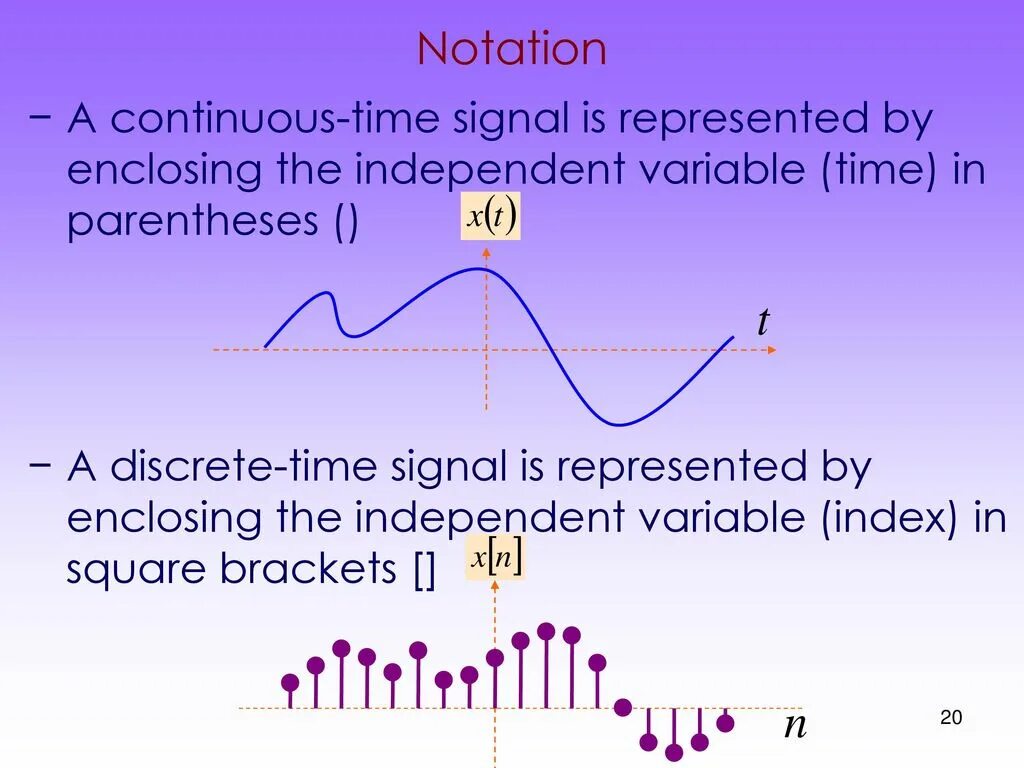 Notation

− A continuous-time signal is represented by enclosing the independent variable (time) in parentheses ()

$x(t)$

$t$

− A discrete-time signal is represented by enclosing the independent variable (index) in square brackets []

$x[n]$

$n$

20